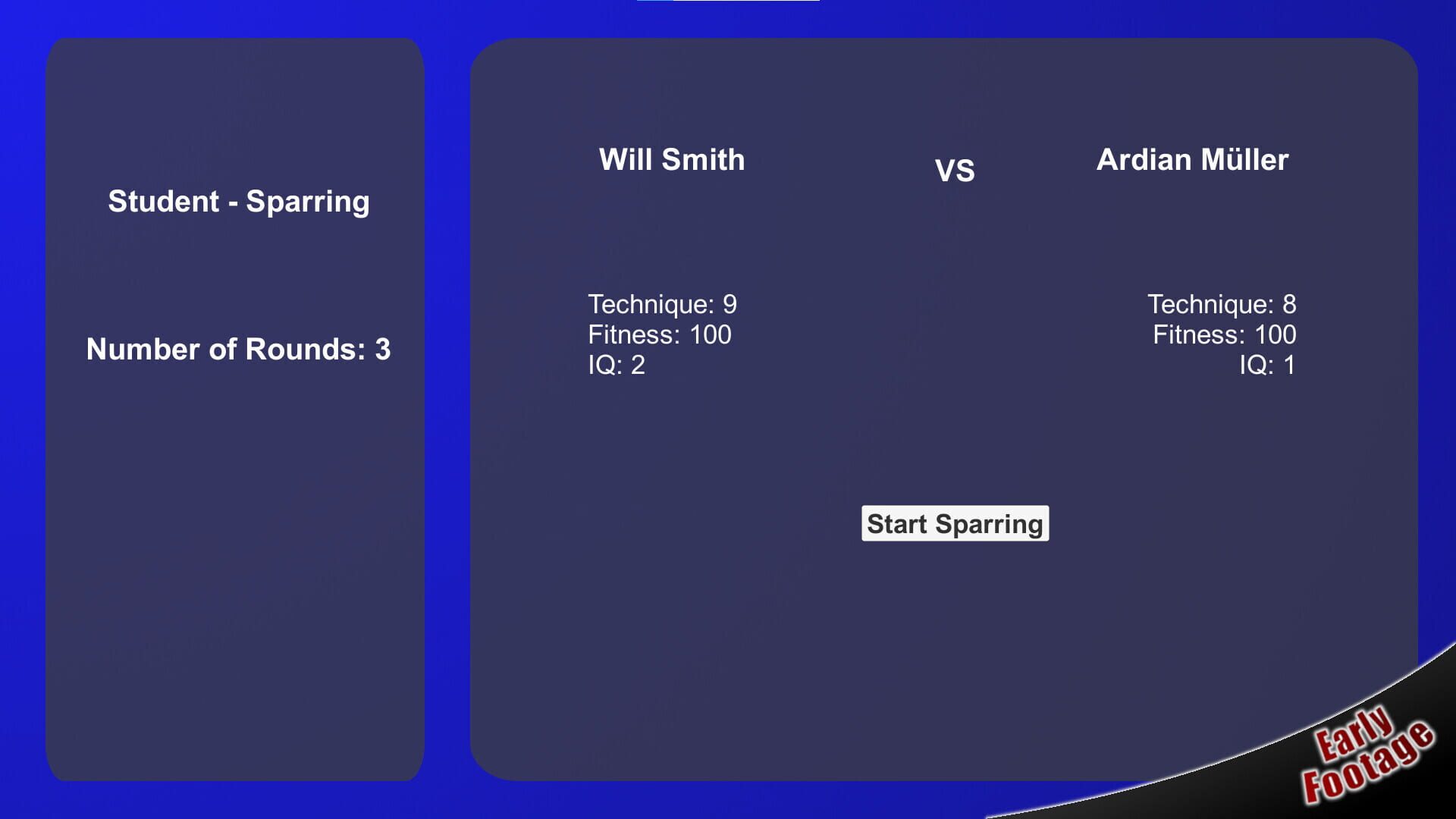 Student - Sparring

Number of Rounds: 3

Will Smith

VS

Ardian Müller

Technique: 9
Fitness: 100
IQ: 2

Technique: 8
Fitness: 100
IQ: 1

Start Sparring

Early Footage